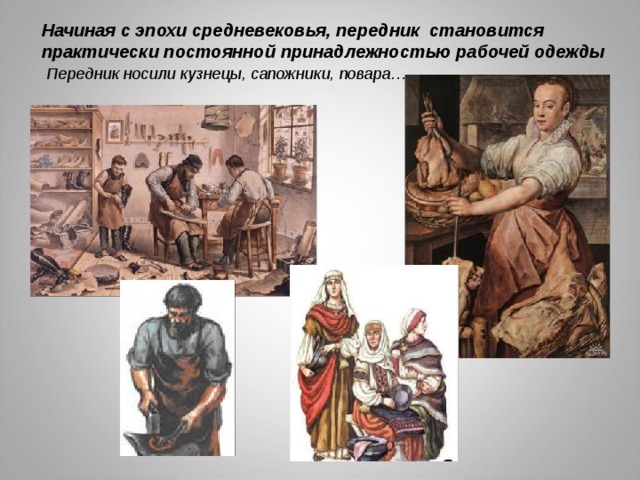 Начиная с эпохи средневековья, передник становится практически постоянной принадлежностью рабочей одежды

Передник носили кузнецы, сапожники, повара…